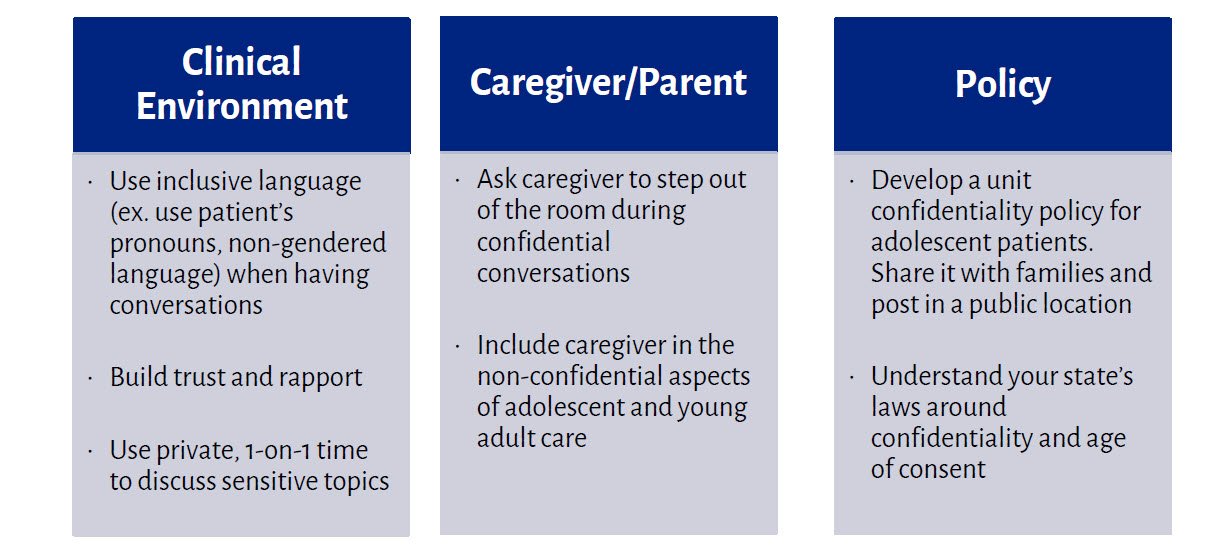 Clinical Environment

· Use inclusive language (ex. use patient's pronouns, non-gendered language) when having conversations

· Build trust and rapport

· Use private, 1-on-1 time to discuss sensitive topics

Caregiver/Parent

· Ask caregiver to step out of the room during confidential conversations

· Include caregiver in the non-confidential aspects of adolescent and young adult care

Policy

· Develop a unit confidentiality policy for adolescent patients. Share it with families and post in a public location

· Understand your state's laws around confidentiality and age of consent